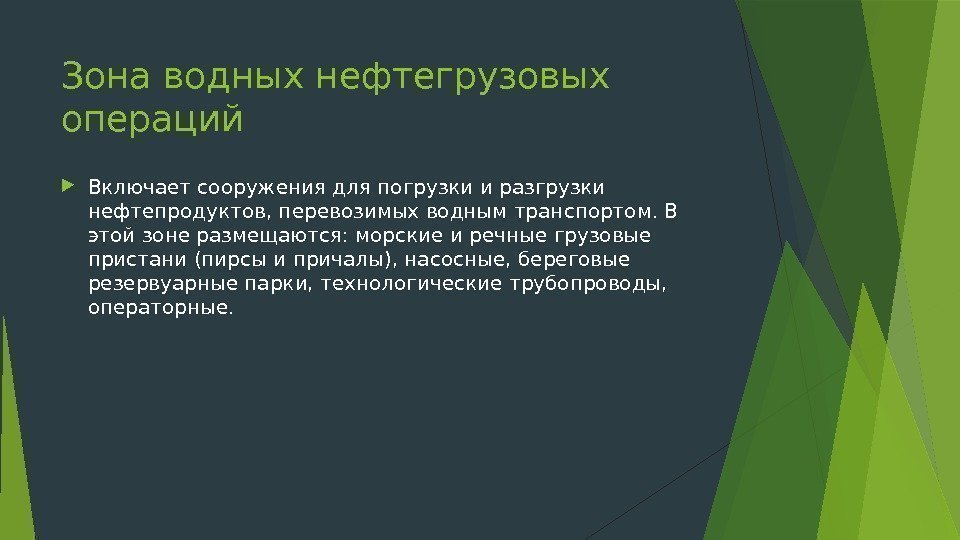 Зона водных нефтегрузовых операций

Включает сооружения для погрузки и разгрузки нефтепродуктов, перевозимых водным транспортом. В этой зоне размещаются: морские и речные грузовые пристани (пирсы и причалы), насосные, береговые резервуарные парки, технологические трубопроводы, операторные.